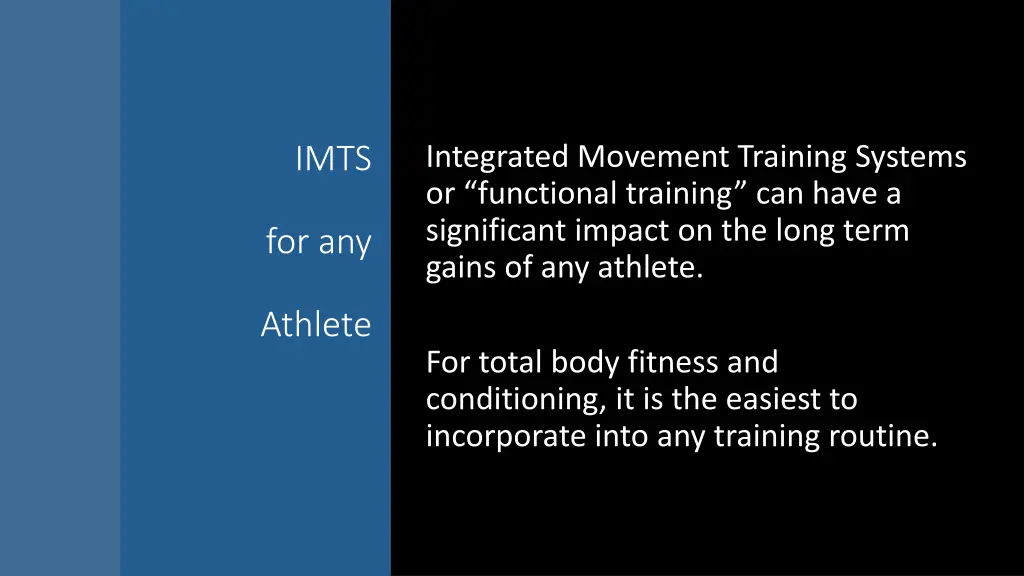 IMTS

for any

Athlete

Integrated Movement Training Systems or “functional training” can have a significant impact on the long term gains of any athlete.

For total body fitness and conditioning, it is the easiest to incorporate into any training routine.